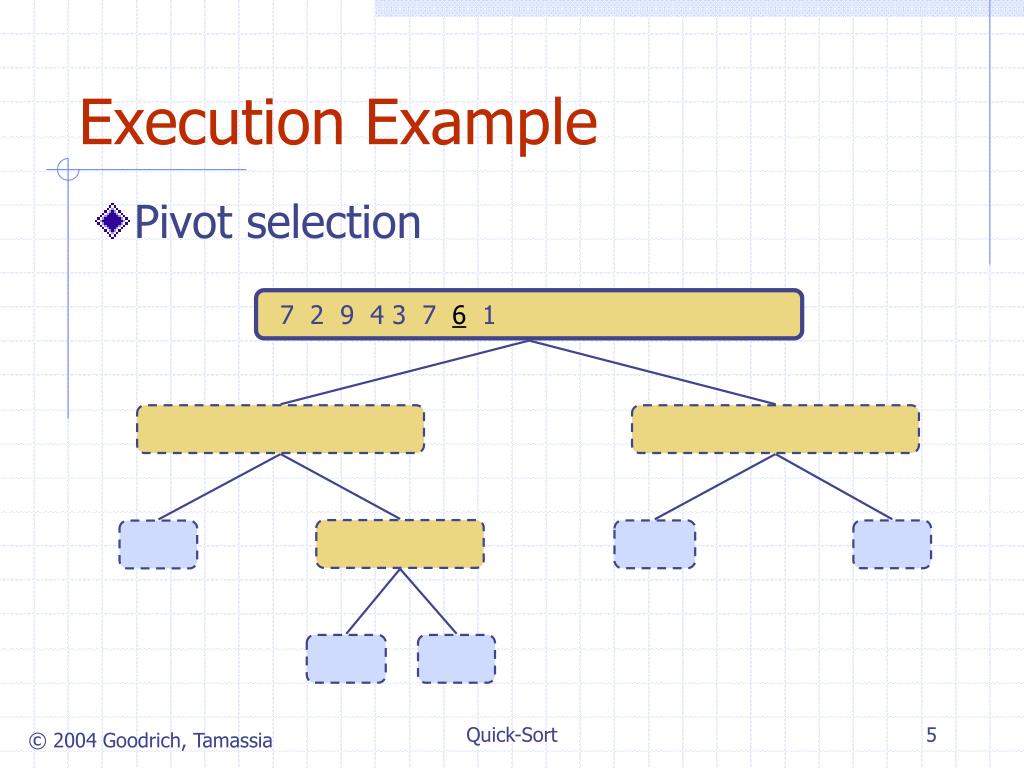 Execution Example

Pivot selection

7 2 9 4 3 7 6 1

© 2004 Goodrich, Tamassia

Quick-Sort

5